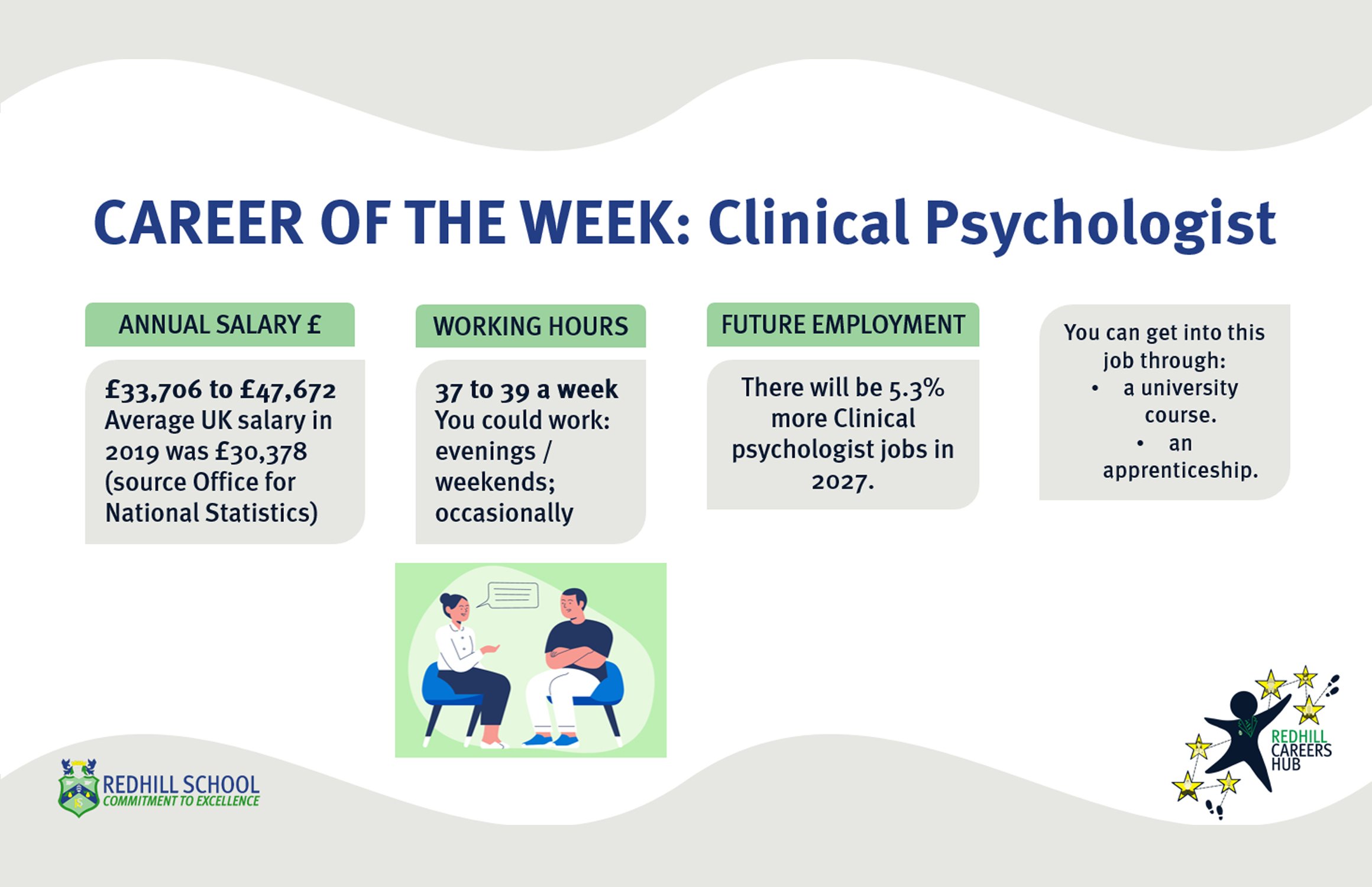 CAREER OF THE WEEK: Clinical Psychologist

ANNUAL SALARY £

£33,706 to £47,672
Average UK salary in 2019 was £30,378 (source Office for National Statistics)

WORKING HOURS

37 to 39 a week
You could work: evenings / weekends; occasionally

FUTURE EMPLOYMENT

There will be 5.3% more Clinical psychologist jobs in 2027.

You can get into this job through:
• a university course.
• an apprenticeship.

REDHILL SCHOOL
COMMITMENT TO EXCELLENCE

REDHILL CAREERS HUB